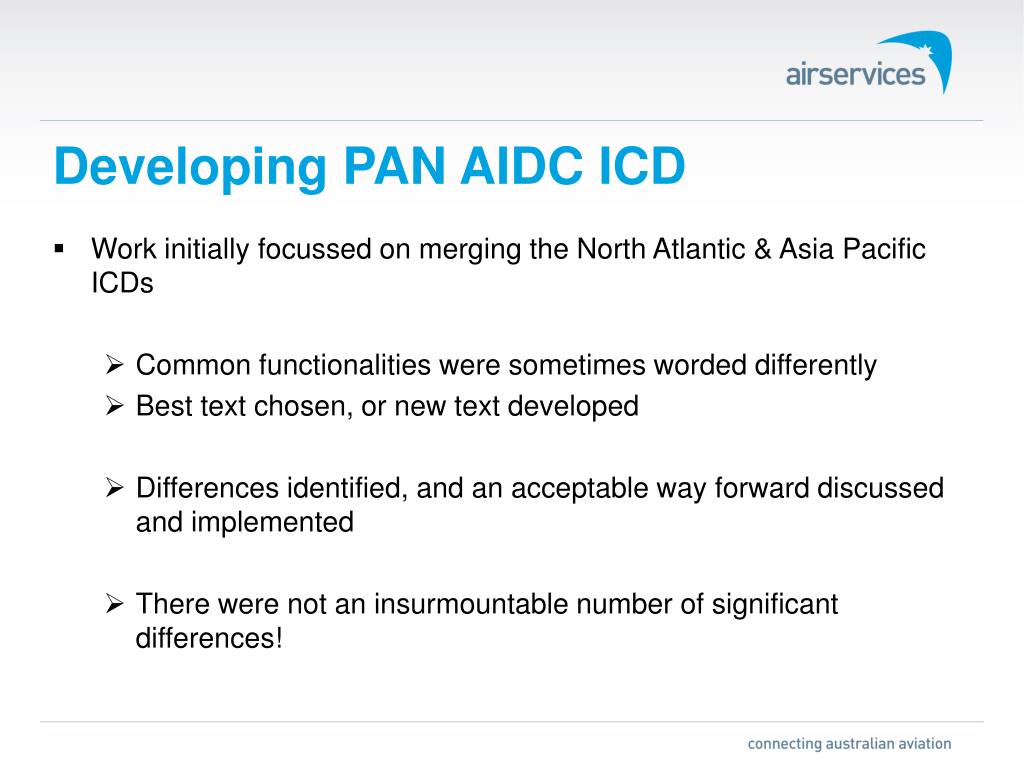 airservices

Developing PAN AIDC ICD

▪ Work initially focussed on merging the North Atlantic & Asia Pacific ICDs

➢ Common functionalities were sometimes worded differently
➢ Best text chosen, or new text developed

➢ Differences identified, and an acceptable way forward discussed and implemented

➢ There were not an insurmountable number of significant differences!

connecting australian aviation